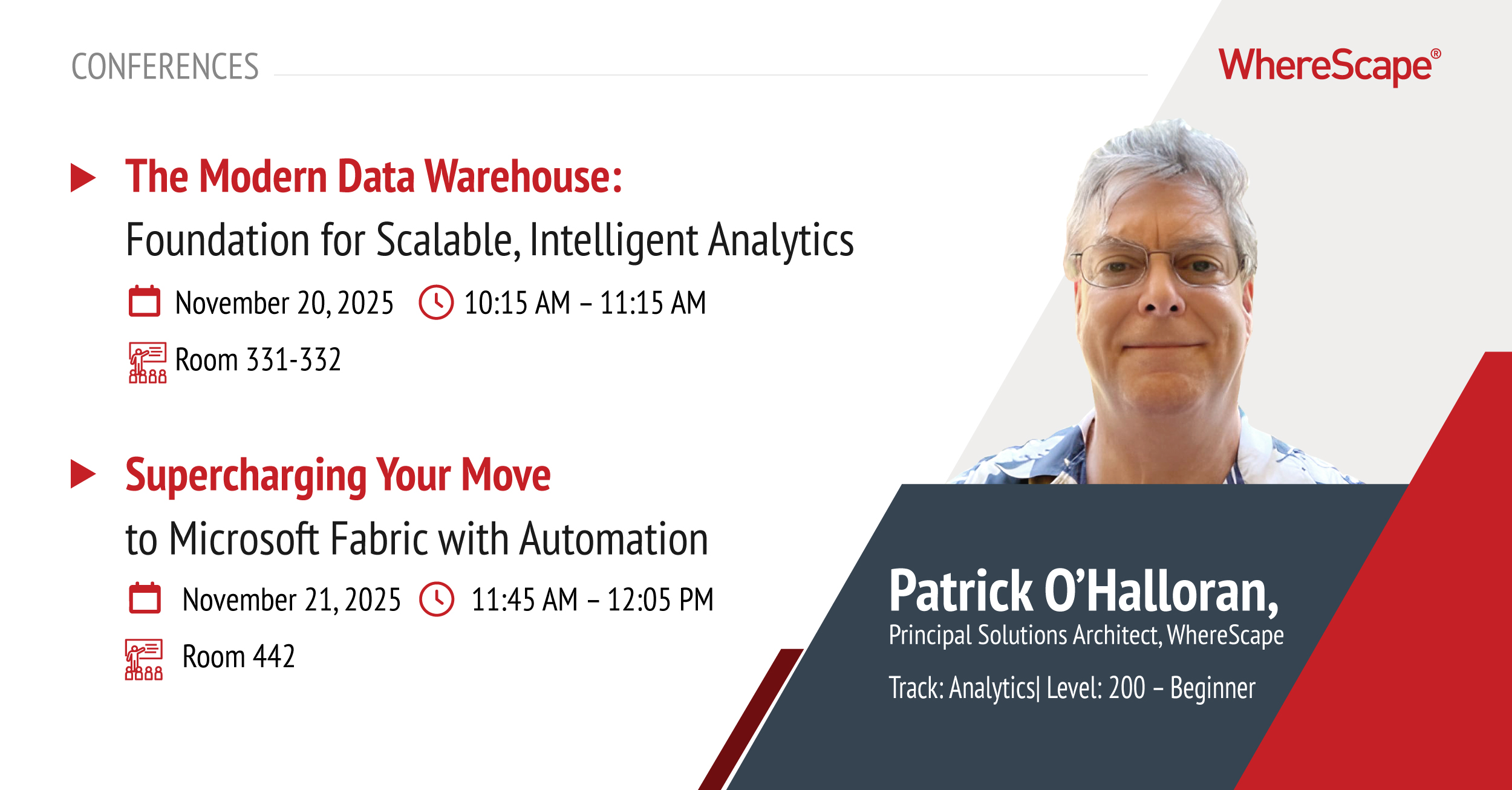 CONFERENCES

WhereScape®

The Modern Data Warehouse:
Foundation for Scalable, Intelligent Analytics

November 20, 2025 10:15 AM – 11:15 AM

Room 331-332

Supercharging Your Move
to Microsoft Fabric with Automation

November 21, 2025 11:45 AM – 12:05 PM

Room 442

Patrick O'Halloran,
Principal Solutions Architect, WhereScape

Track: Analytics| Level: 200 – Beginner